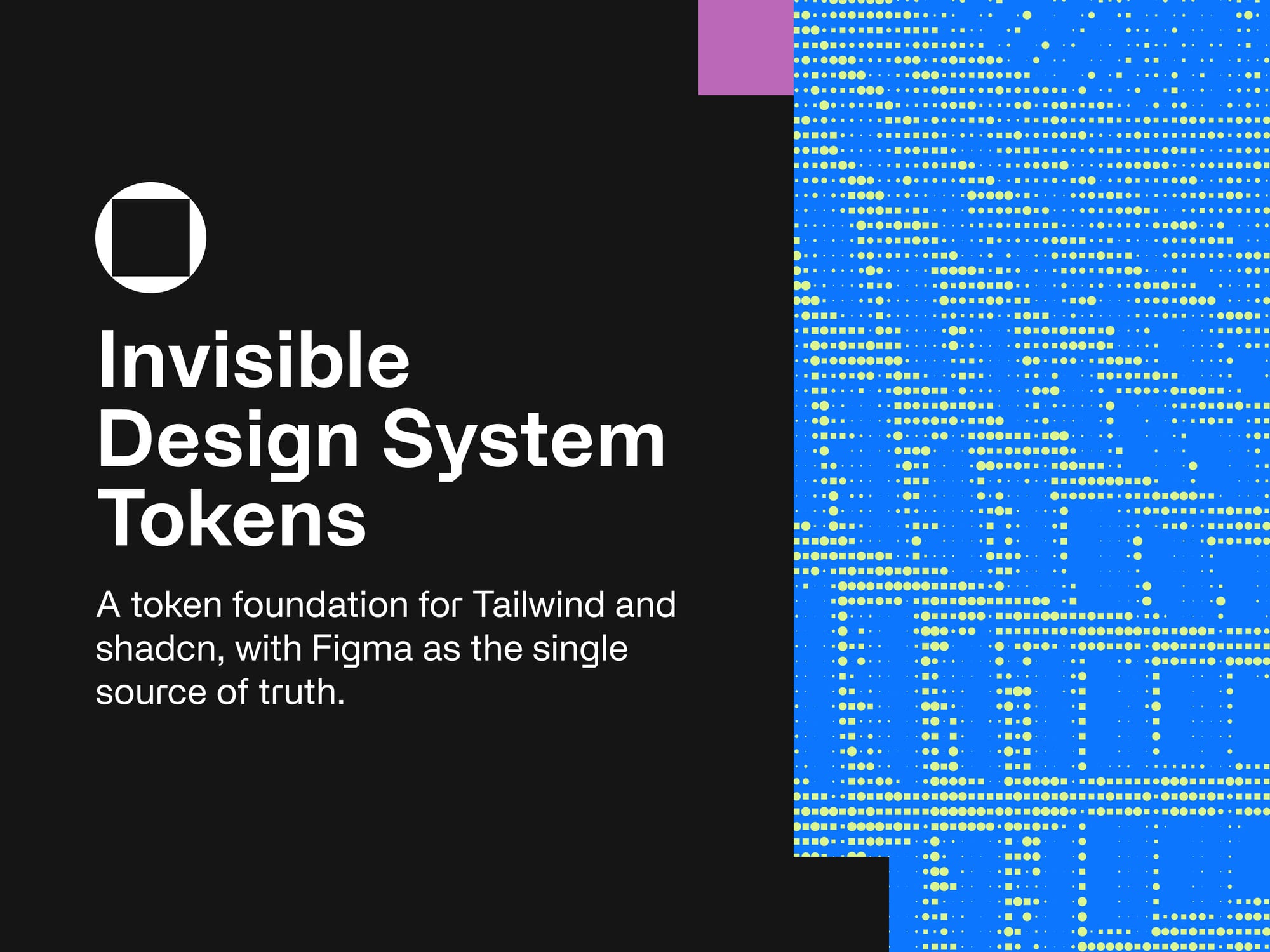 Invisible Design System Tokens

A token foundation for Tailwind and shadcn, with Figma as the single source of truth.